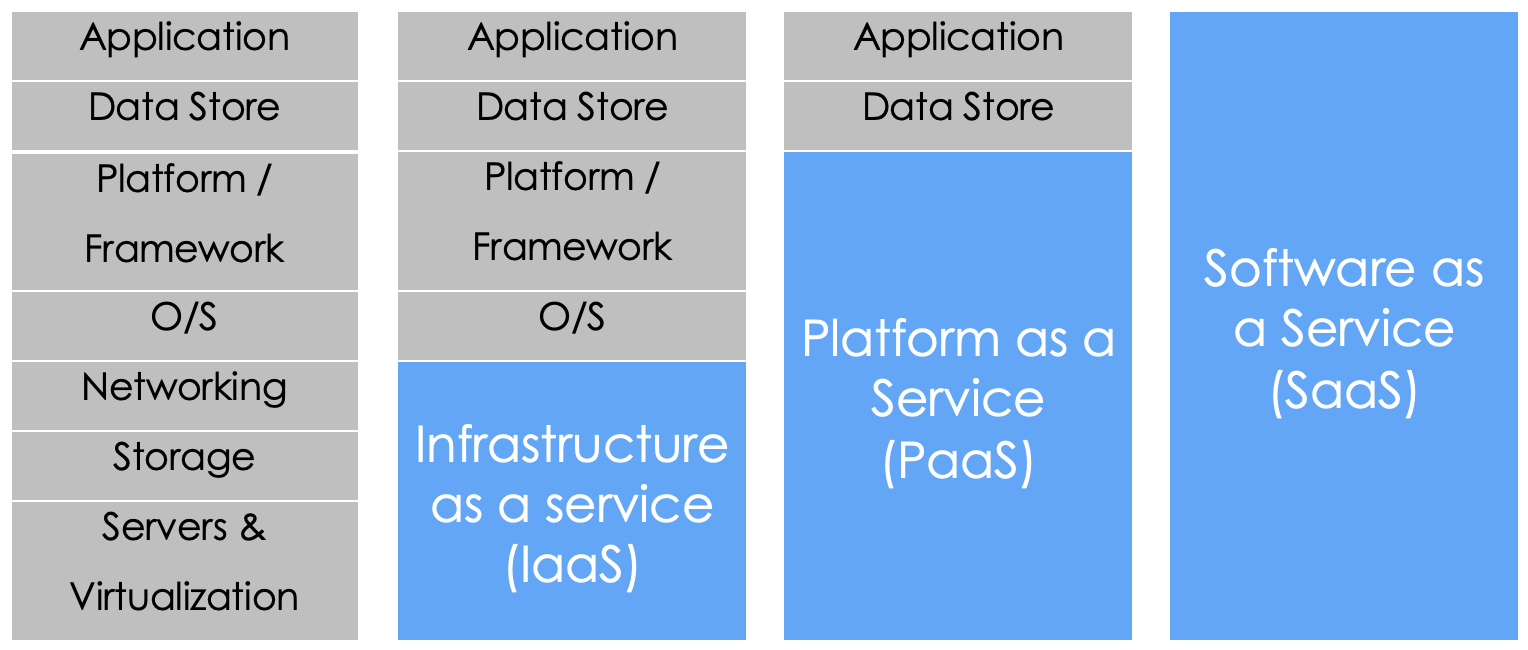 Application
Data Store
Platform / Framework
O/S
Networking
Storage
Servers & Virtualization

Application
Data Store
Platform / Framework
O/S
Infrastructure as a service (IaaS)

Application
Data Store
Platform as a Service (PaaS)

Software as a Service (SaaS)